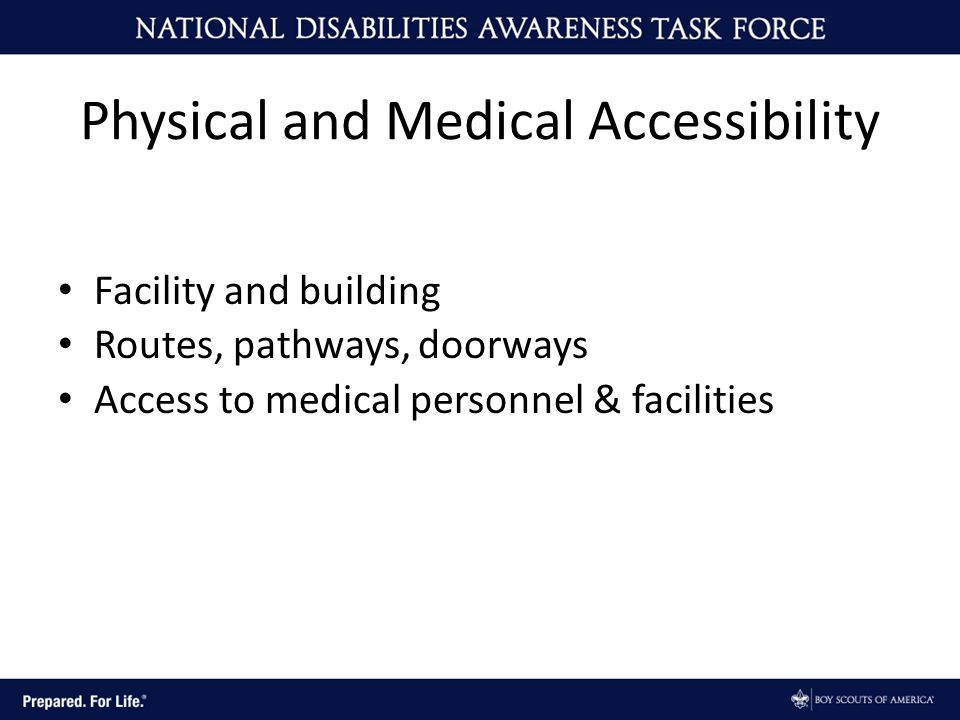 NATIONAL DISABILITIES AWARENESS TASK FORCE

Physical and Medical Accessibility

• Facility and building
• Routes, pathways, doorways
• Access to medical personnel & facilities

Prepared. For Life.®

BOY SCOUTS OF AMERICA®